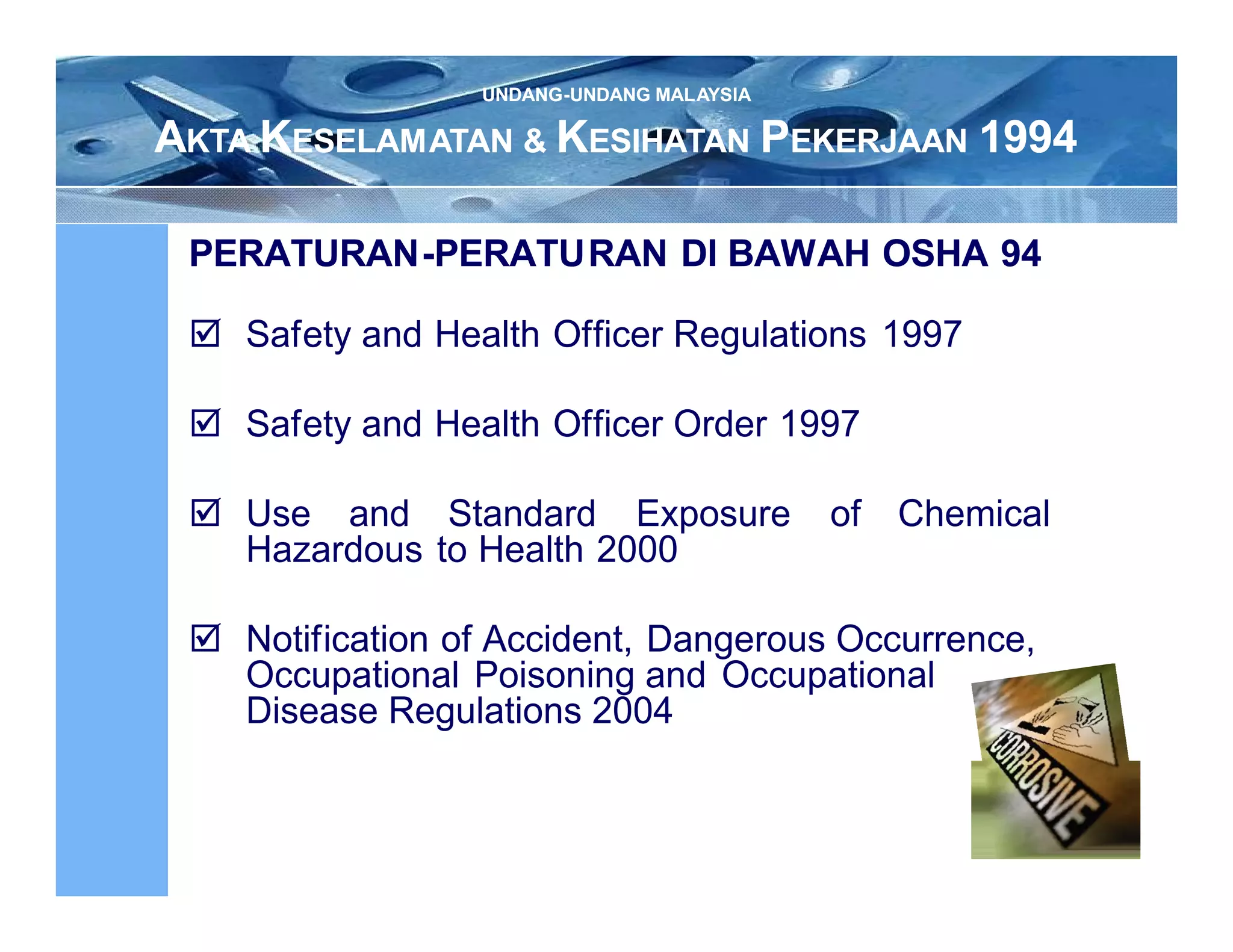 UNDANG-UNDANG MALAYSIA

AKTA KESELAMATAN & KESIHATAN PEKERJAAN 1994

PERATURAN-PERATURAN DI BAWAH OSHA 94

☑ Safety and Health Officer Regulations 1997

☑ Safety and Health Officer Order 1997

☑ Use and Standard Exposure of Chemical Hazardous to Health 2000

☑ Notification of Accident, Dangerous Occurrence, Occupational Poisoning and Occupational Disease Regulations 2004

CORROSIVE